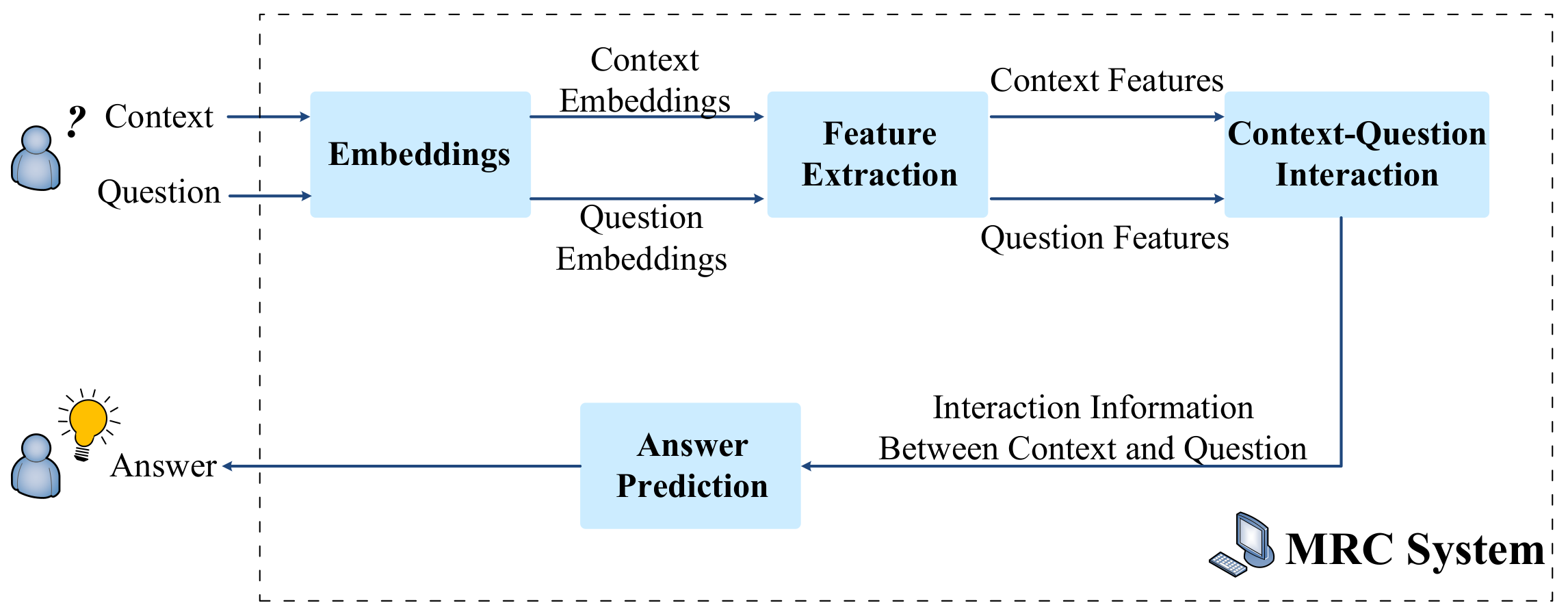 ?
Context
Question
Embeddings
Context Embeddings
Question Embeddings
Feature Extraction
Context Features
Question Features
Context-Question Interaction
Interaction Information Between Context and Question
Answer Prediction
Answer
MRC System